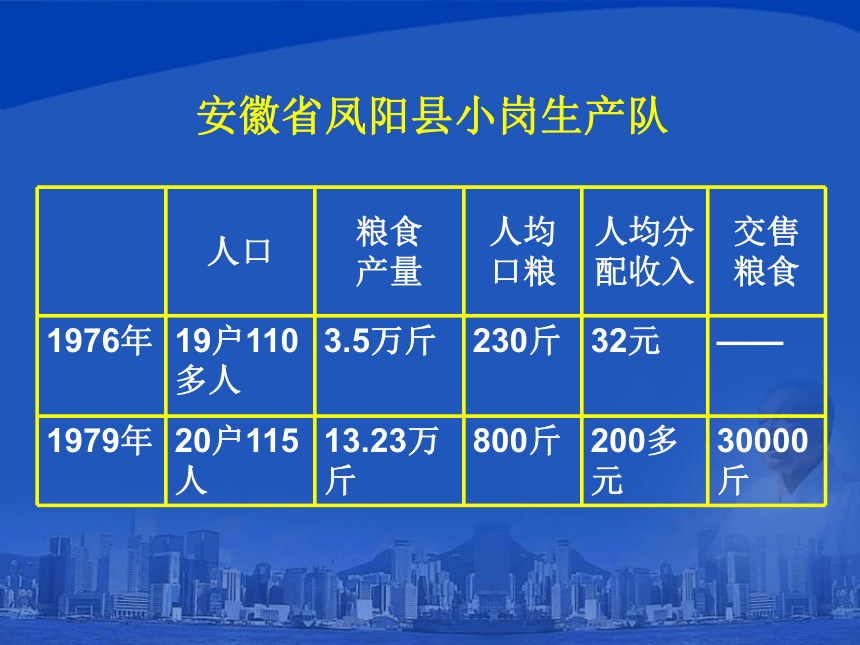 安徽省凤阳县小岗生产队

|  | 人口 | 粮食产量 | 人均口粮 | 人均分配收入 | 交售粮食 |
|---|---|---|---|---|---|
| 1976年 | 19户110多人 | 3.5万斤 | 230斤 | 32元 | —— |
| 1979年 | 20户115人 | 13.23万斤 | 800斤 | 200多元 | 30000斤 |